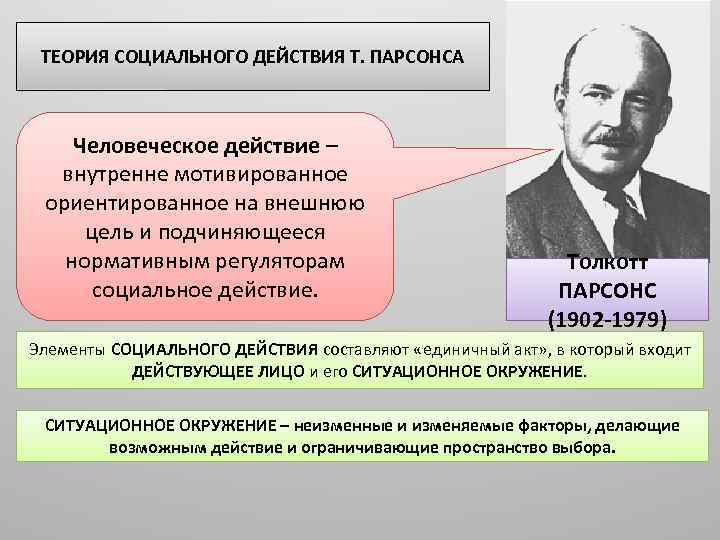 ТЕОРИЯ СОЦИАЛЬНОГО ДЕЙСТВИЯ Т. ПАРСОНСА

Человеческое действие – внутренне мотивированное ориентированное на внешнюю цель и подчиняющееся нормативным регуляторам социальное действие.

Толкотт ПАРСОНС (1902-1979)

Элементы СОЦИАЛЬНОГО ДЕЙСТВИЯ составляют «единичный акт», в который входит ДЕЙСТВУЮЩЕЕ ЛИЦО и его СИТУАЦИОННОЕ ОКРУЖЕНИЕ.

СИТУАЦИОННОЕ ОКРУЖЕНИЕ – неизменные и изменяемые факторы, делающие возможным действие и ограничивающие пространство выбора.